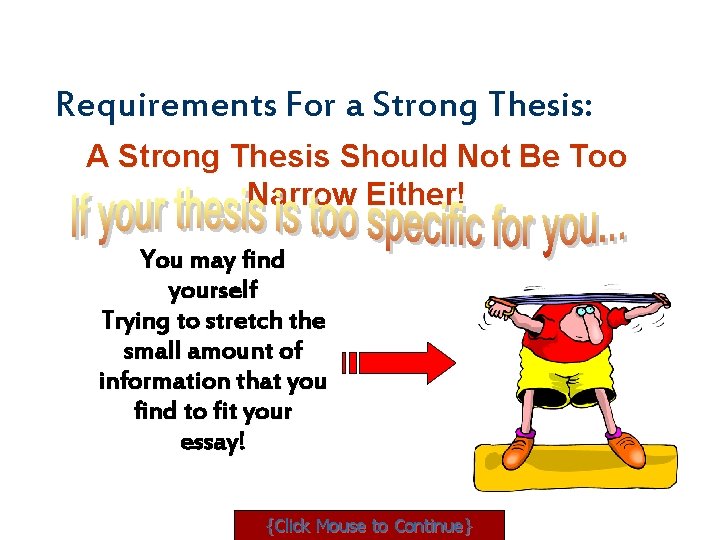 Requirements For a Strong Thesis:

A Strong Thesis Should Not Be Too Narrow Either!

If your thesis is too specific for you...

You may find yourself
Trying to stretch the small amount of information that you find to fit your essay!

{Click Mouse to Continue}